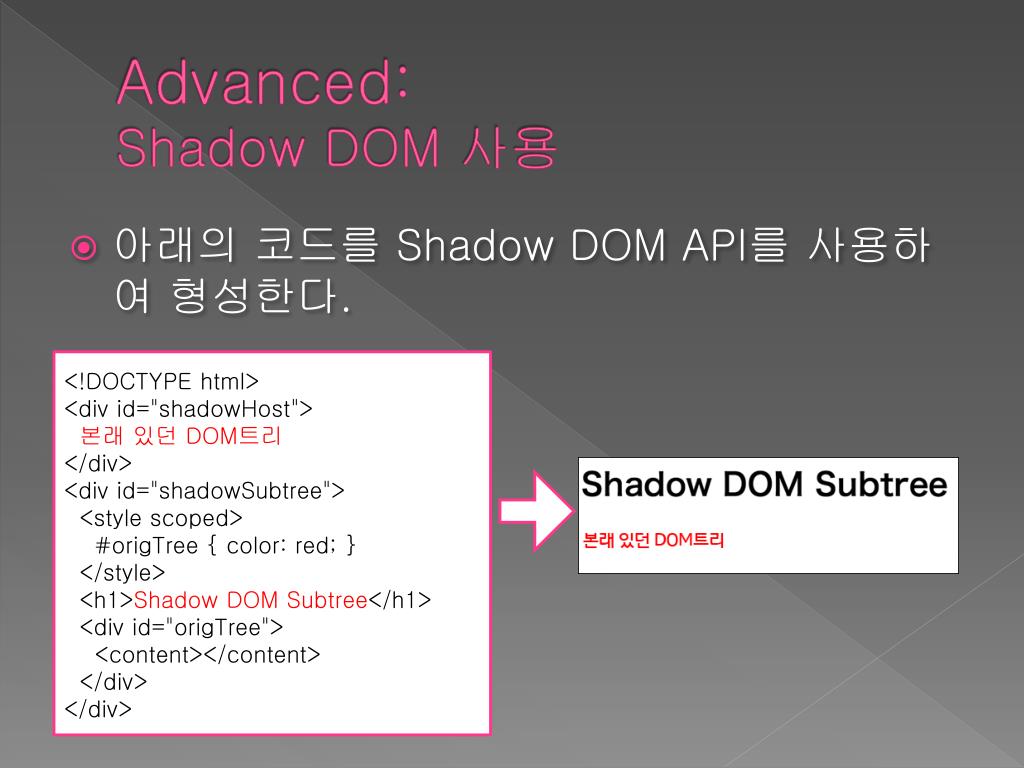 Advanced:
Shadow DOM 사용

아래의 코드를 Shadow DOM API를 사용하여 형성한다.

<!DOCTYPE html>
<div id="shadowHost">
 본래 있던 DOM트리
</div>
<div id="shadowSubtree">
 <style scoped>
  #origTree { color: red; }
 </style>
 <h1>Shadow DOM Subtree</h1>
 <div id="origTree">
  <content></content>
 </div>
</div>

Shadow DOM Subtree

본래 있던 DOM트리